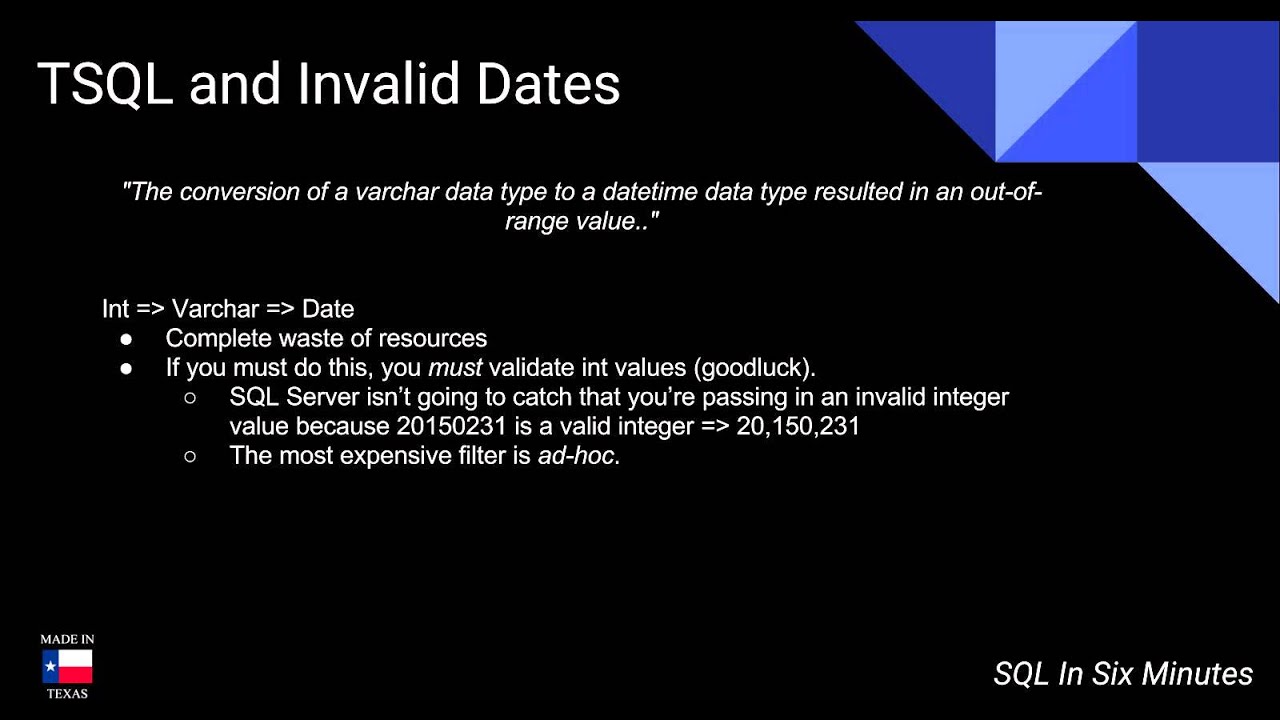 TSQL and Invalid Dates

"The conversion of a varchar data type to a datetime data type resulted in an out-of-range value.."

Int => Varchar => Date
● Complete waste of resources
● If you must do this, you must validate int values (goodluck).
○ SQL Server isn't going to catch that you're passing in an invalid integer value because 20150231 is a valid integer => 20,150,231
○ The most expensive filter is ad-hoc.

MADE IN
TEXAS

SQL In Six Minutes